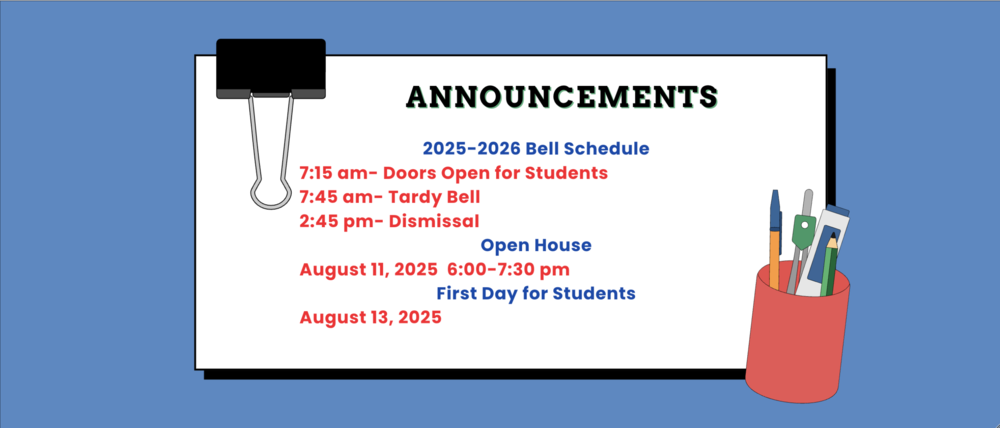 ANNOUNCEMENTS

2025-2026 Bell Schedule

7:15 am- Doors Open for Students
7:45 am- Tardy Bell
2:45 pm- Dismissal

Open House

August 11, 2025 6:00-7:30 pm

First Day for Students

August 13, 2025